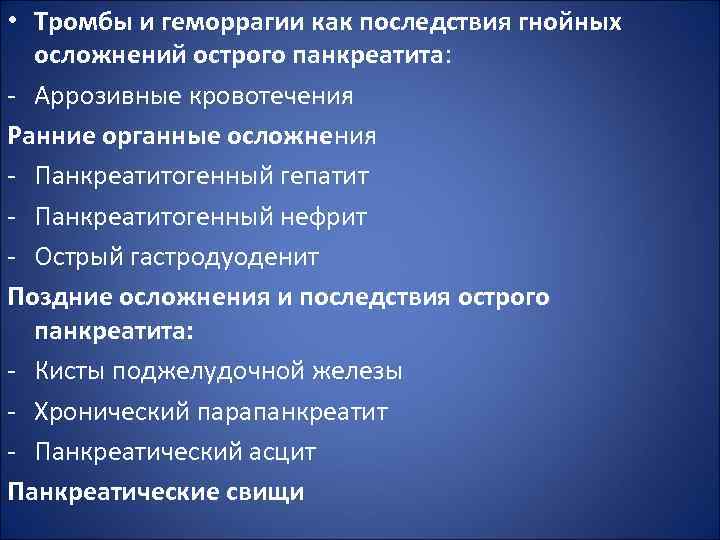 • Тромбы и геморрагии как последствия гнойных осложнений острого панкреатита:

- Аррозивные кровотечения

Ранние органные осложнения

- Панкреатитогенный гепатит

- Панкреатитогенный нефрит

- Острый гастродуоденит

Поздние осложнения и последствия острого панкреатита:

- Кисты поджелудочной железы

- Хронический парапанкреатит

- Панкреатический асцит

Панкреатические свищи